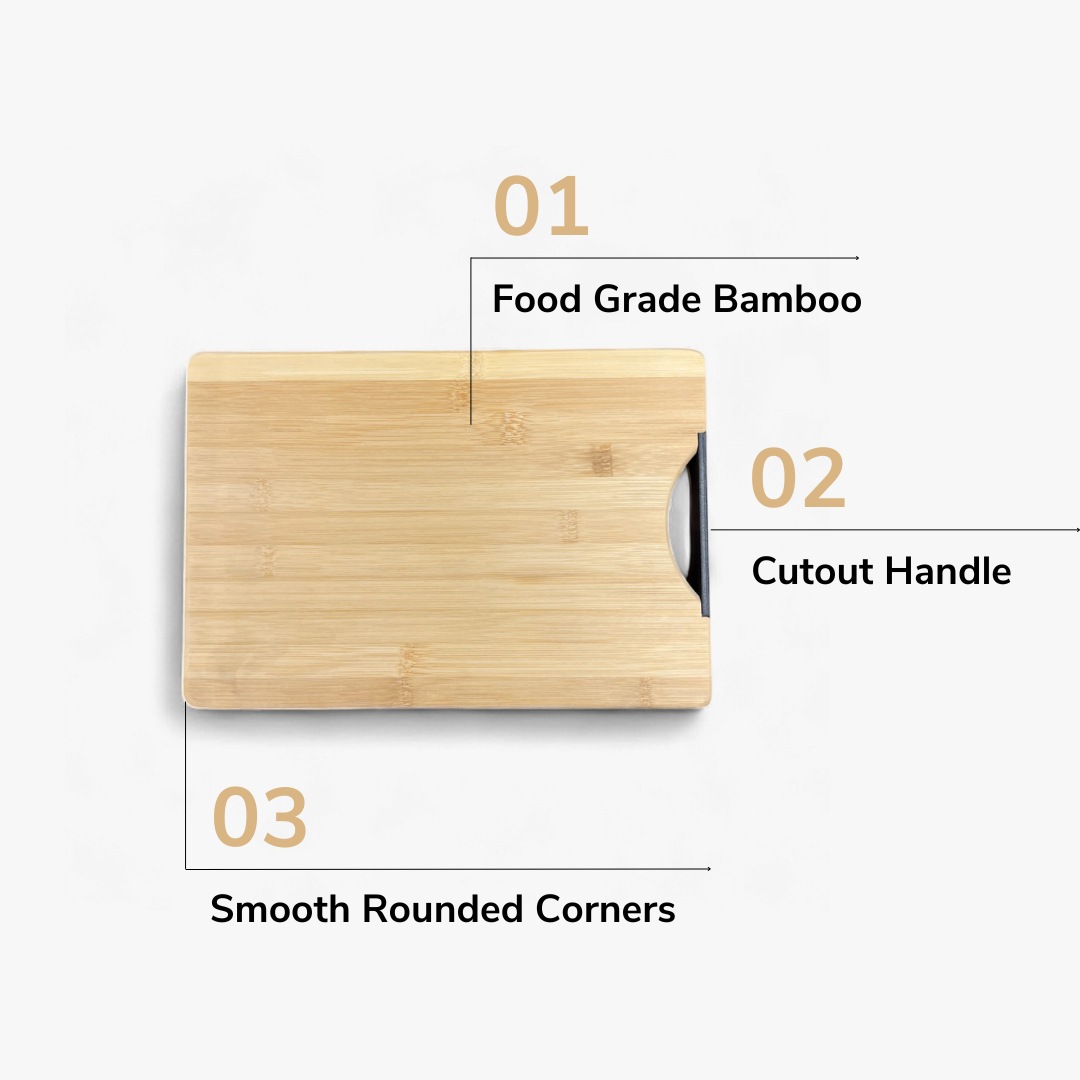 01
Food Grade Bamboo

02
Cutout Handle

03
Smooth Rounded Corners